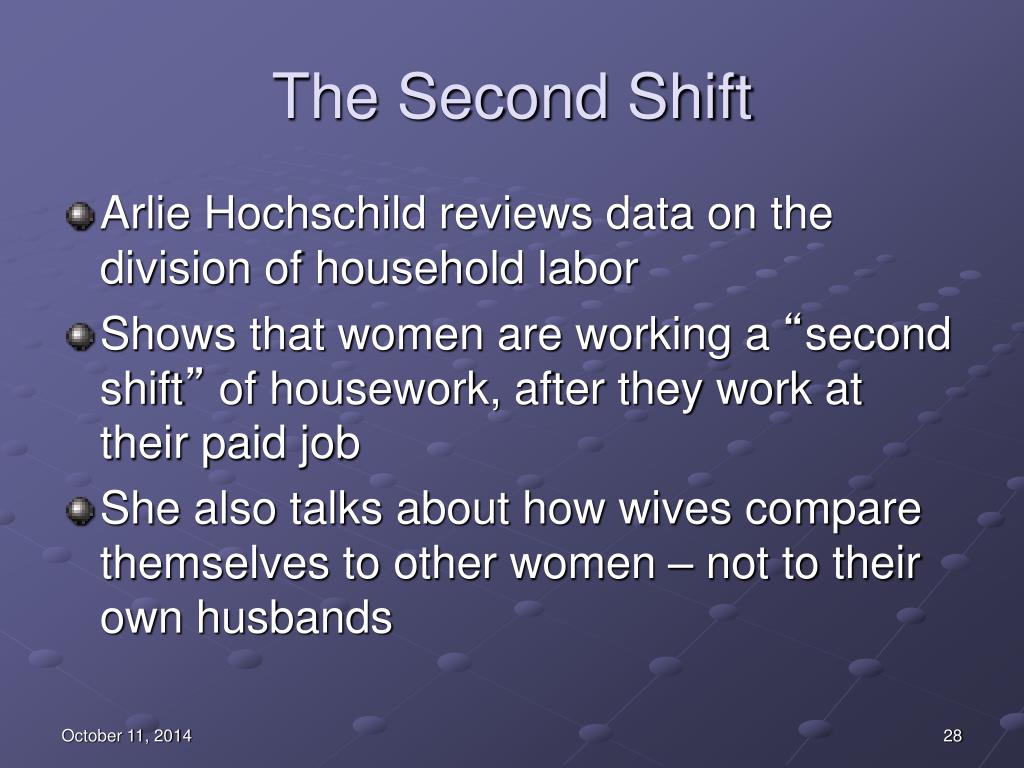 The Second Shift

Arlie Hochschild reviews data on the division of household labor

Shows that women are working a “second shift” of housework, after they work at their paid job

She also talks about how wives compare themselves to other women – not to their own husbands

October 11, 2014

28